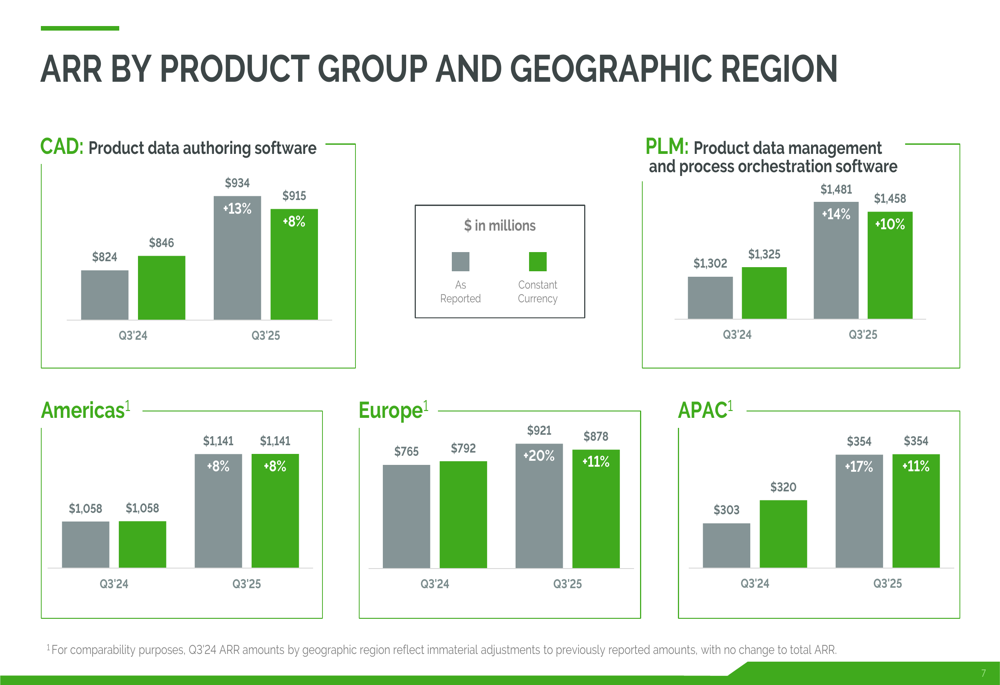 ARR BY PRODUCT GROUP AND GEOGRAPHIC REGION

CAD: Product data authoring software

$824
$846
$934
+13%
$915
+8%
Q3'24
Q3'25

$ in millions

As Reported
Constant Currency

PLM: Product data management and process orchestration software

$1,302
$1,325
$1,481
+14%
$1,458
+10%
Q3'24
Q3'25

Americas$^1$

$1,058
$1,058
$1,141
+8%
$1,141
+8%
Q3'24
Q3'25

Europe$^1$

$765
$792
$921
+20%
$878
+11%
Q3'24
Q3'25

APAC$^1$

$303
$320
$354
+17%
$354
+11%
Q3'24
Q3'25

$^1$ For comparability purposes, Q3'24 ARR amounts by geographic region reflect immaterial adjustments to previously reported amounts, with no change to total ARR.

7